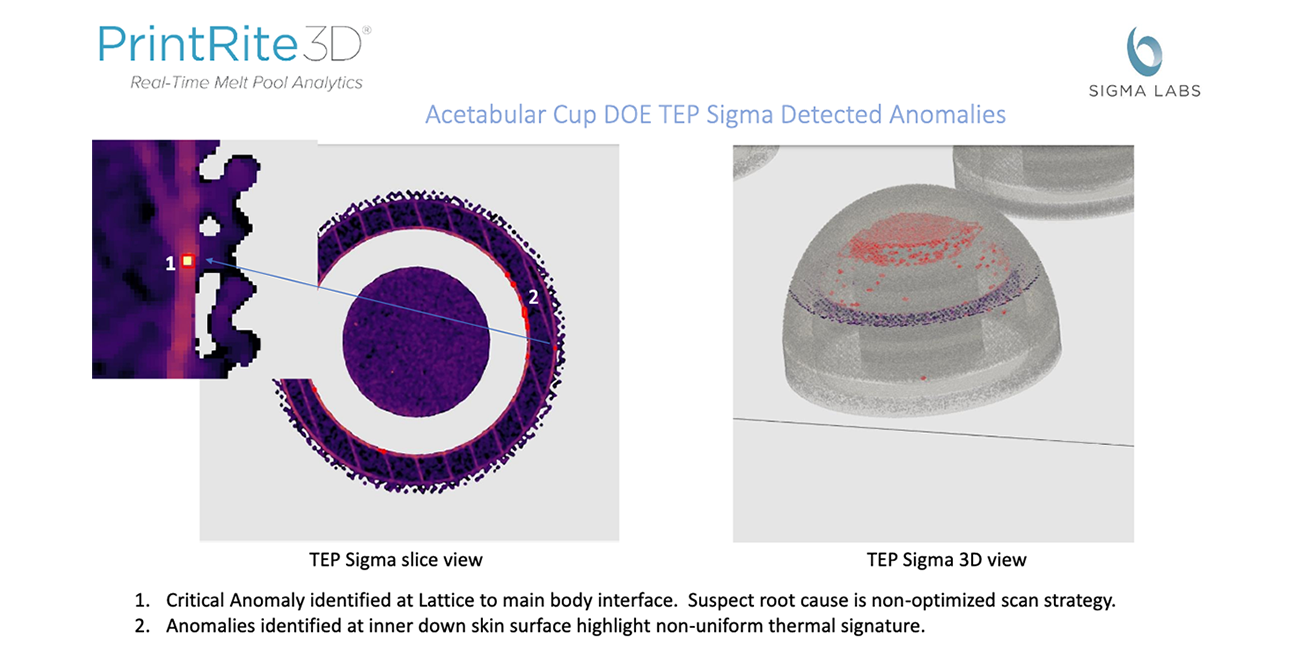 PrintRite3D®
Real-Time Melt Pool Analytics

SIGMA LABS

Acetabular Cup DOE TEP Sigma Detected Anomalies

1

2

TEP Sigma slice view

TEP Sigma 3D view

1. Critical Anomaly identified at Lattice to main body interface. Suspect root cause is non-optimized scan strategy.
2. Anomalies identified at inner down skin surface highlight non-uniform thermal signature.